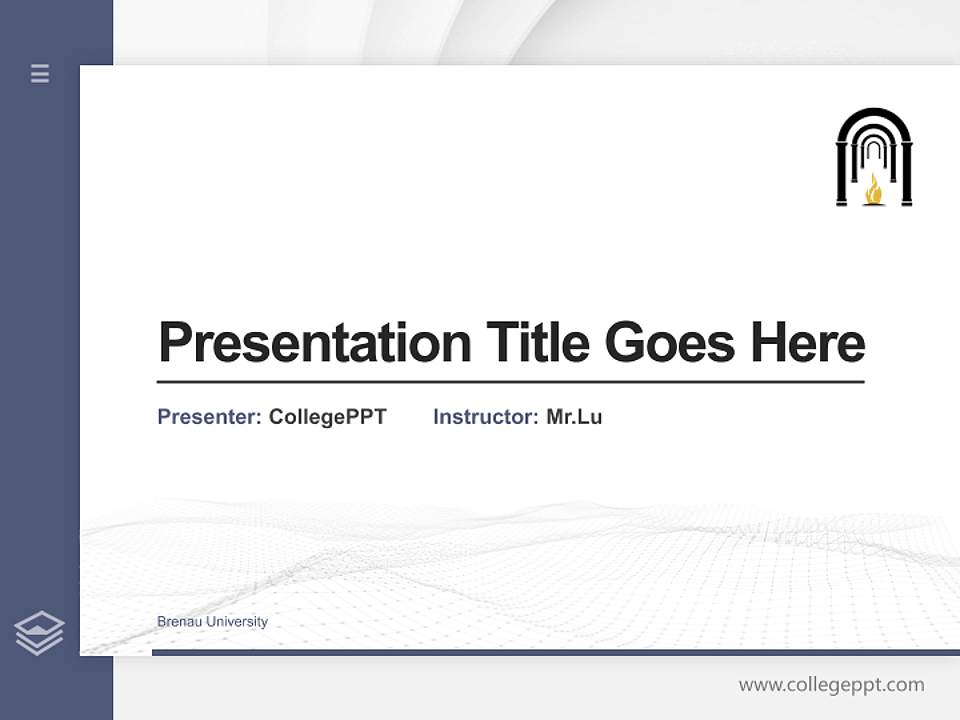 Presentation Title Goes Here

Presenter: CollegePPT Instructor: Mr.Lu

Brenau University

www.collegeppt.com